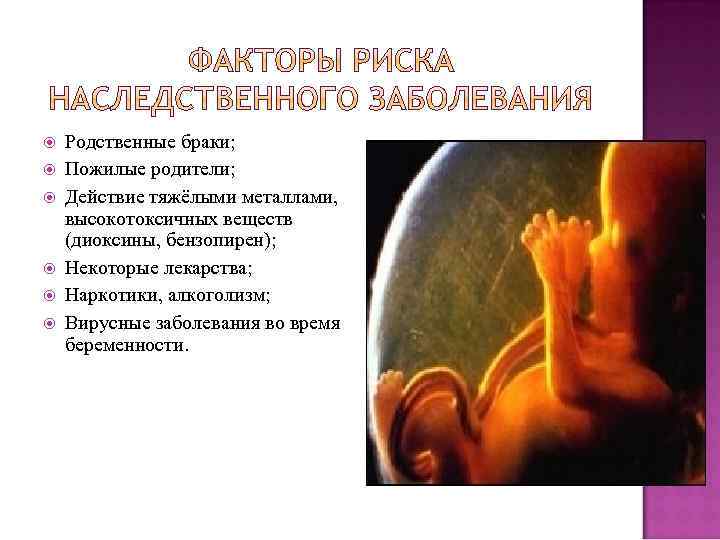 ФАКТОРЫ РИСКА НАСЛЕДСТВЕННОГО ЗАБОЛЕВАНИЯ

Родственные браки;
Пожилые родители;
Действие тяжёлыми металлами, высокотоксичных веществ (диоксины, бензопирен);
Некоторые лекарства;
Наркотики, алкоголизм;
Вирусные заболевания во время беременности.